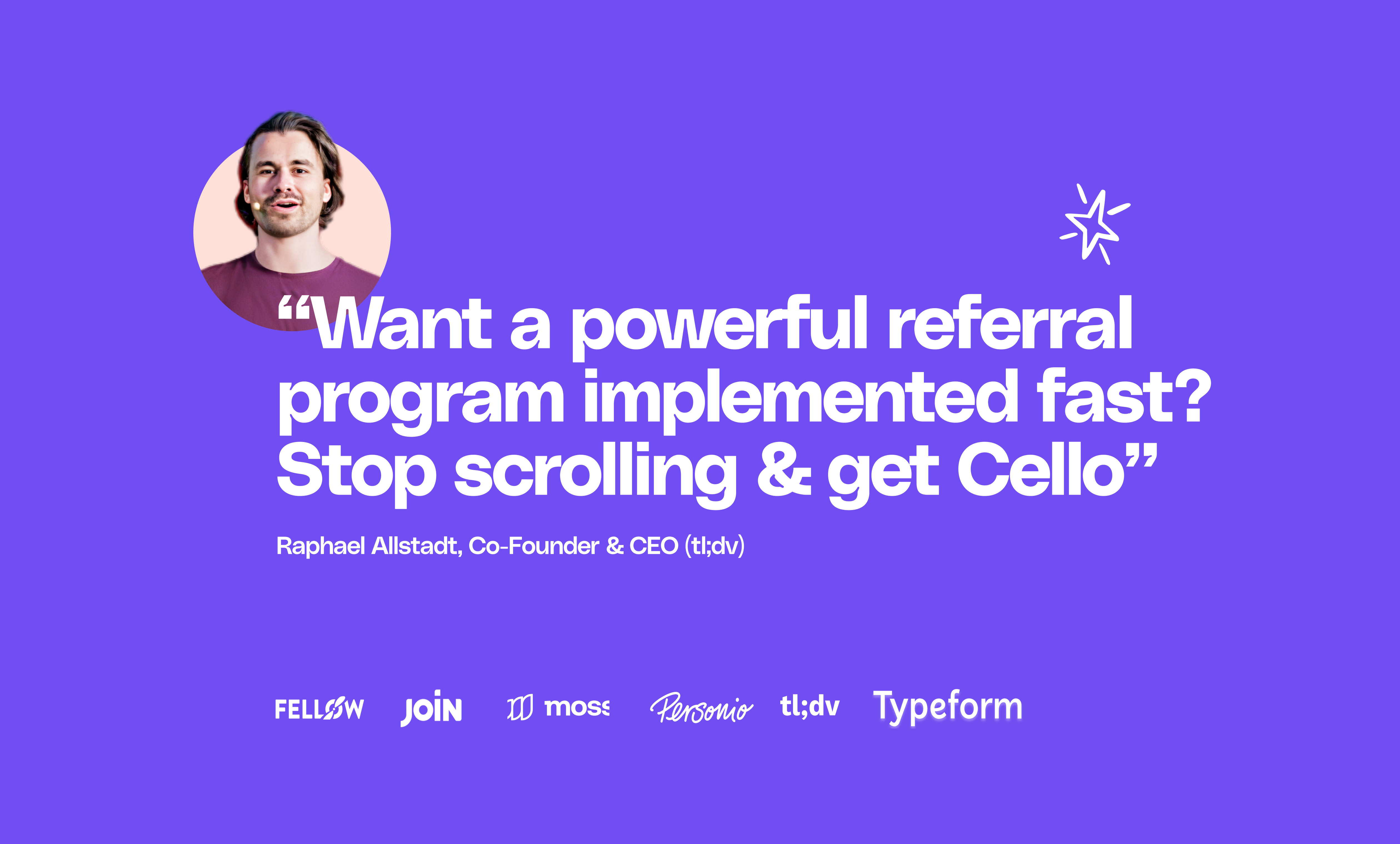 “Want a powerful referral program implemented fast? Stop scrolling & get Cello”

Raphael Allstadt, Co-Founder & CEO (tl;dv)

FELLOW JOIN moss Personio tl;dv Typeform